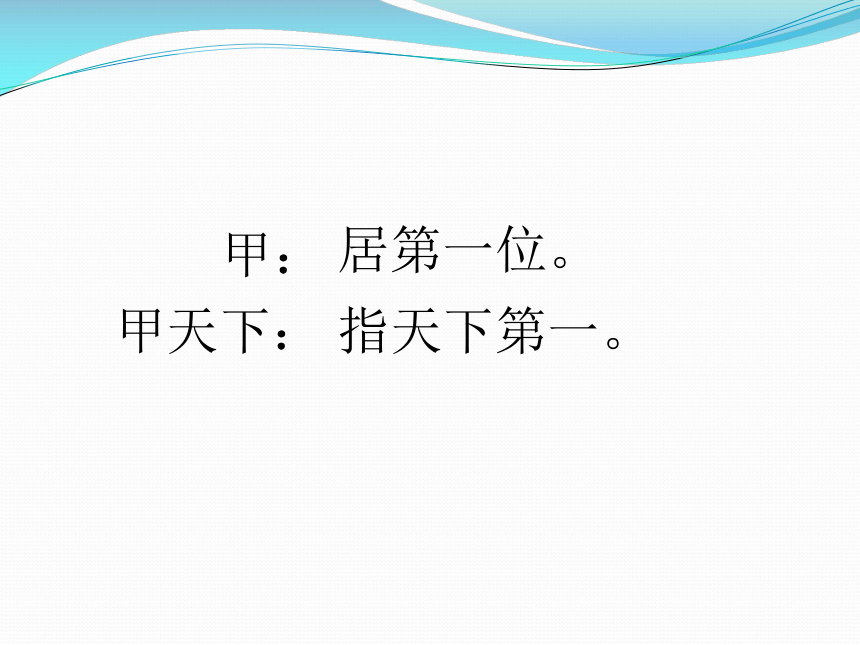 甲：居第一位。
甲天下：指天下第一。